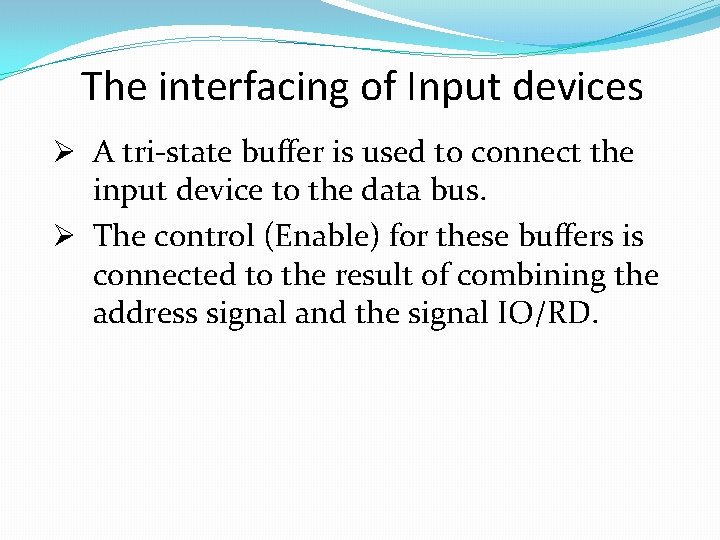 The interfacing of Input devices

➢ A tri-state buffer is used to connect the input device to the data bus.

➢ The control (Enable) for these buffers is connected to the result of combining the address signal and the signal IO/RD.